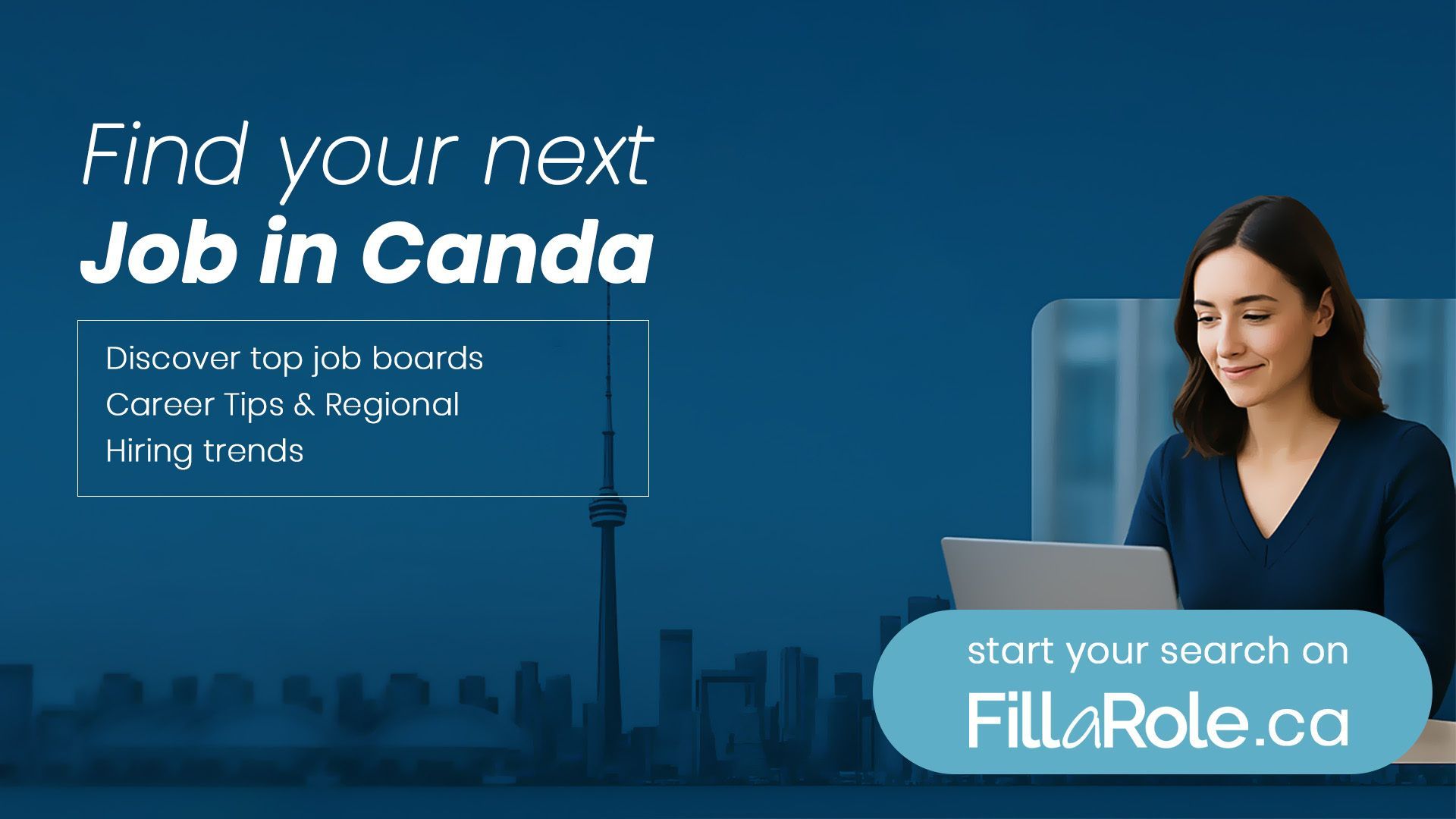 Find your next
Job in Canda

Discover top job boards
Career Tips & Regional
Hiring trends

start your search on
FillaRole.ca